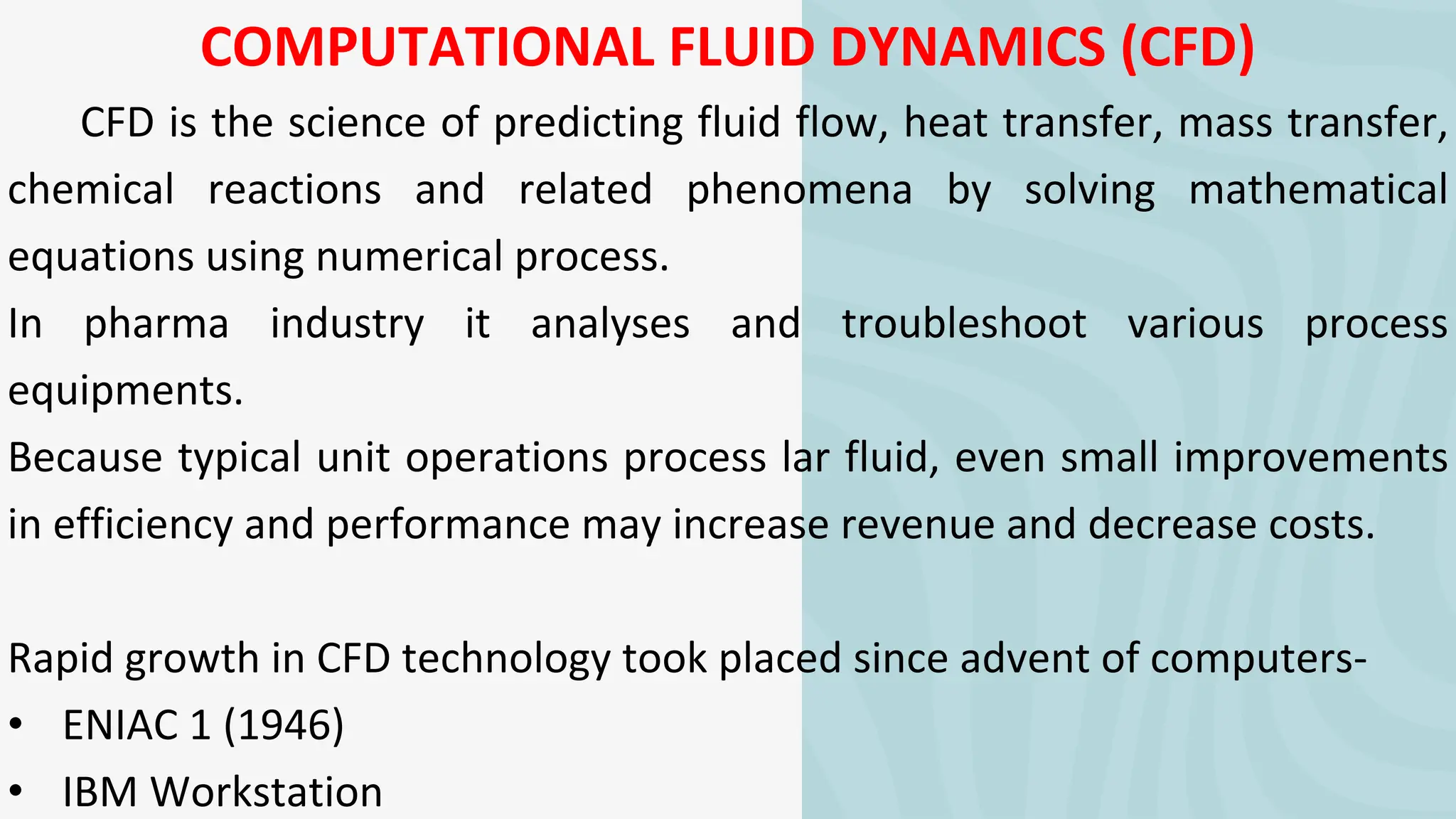 COMPUTATIONAL FLUID DYNAMICS (CFD)

CFD is the science of predicting fluid flow, heat transfer, mass transfer, chemical reactions and related phenomena by solving mathematical equations using numerical process.

In pharma industry it analyses and troubleshoot various process equipments.

Because typical unit operations process lar fluid, even small improvements in efficiency and performance may increase revenue and decrease costs.

Rapid growth in CFD technology took placed since advent of computers-

• ENIAC 1 (1946)
• IBM Workstation